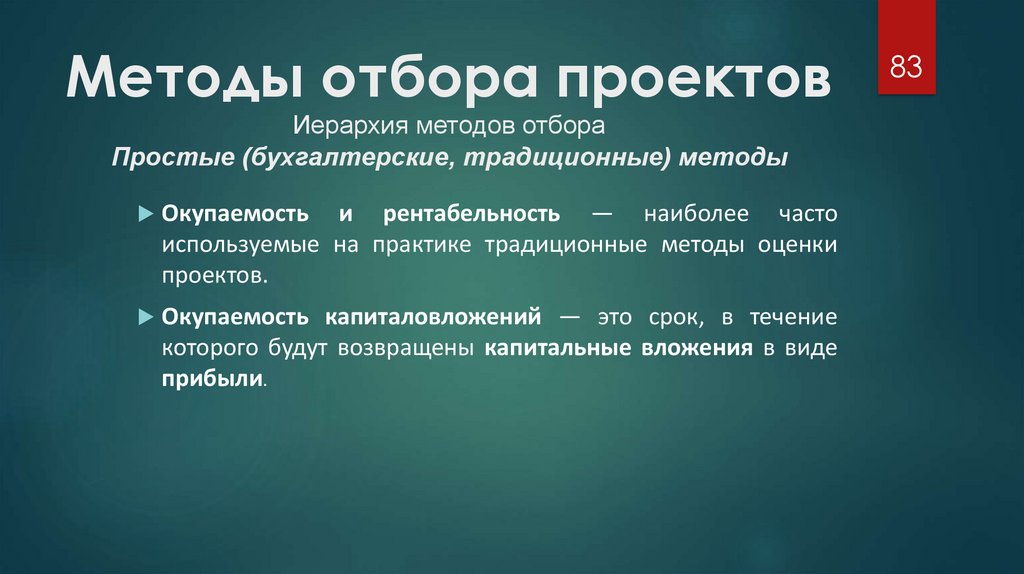 Методы отбора проектов

83

Иерархия методов отбора

Простые (бухгалтерские, традиционные) методы

Окупаемость и рентабельность — наиболее часто используемые на практике традиционные методы оценки проектов.

Окупаемость капиталовложений — это срок, в течение которого будут возвращены капитальные вложения в виде прибыли.